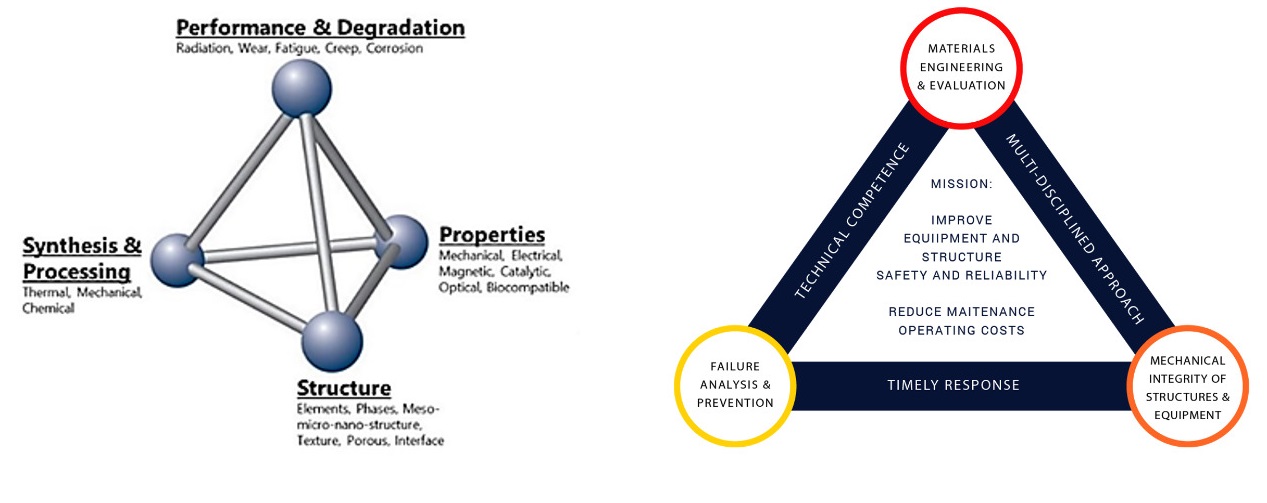 Performance & Degradation
Radiation, Wear, Fatigue, Creep, Corrosion

Synthesis & Processing
Thermal, Mechanical, Chemical

Properties
Mechanical, Electrical, Magnetic, Catalytic, Optical, Biocompatible

Structure
Elements, Phases, Meso-micro-nano-structure, Texture, Porous, Interface

MATERIALS ENGINEERING & EVALUATION

TECHNICAL COMPETENCE

MULTI-DISCIPLINED APPROACH

MISSION:

IMPROVE EQUIIPMENT AND STRUCTURE SAFETY AND RELIABILITY

REDUCE MAITENANCE OPERATING COSTS

FAILURE ANALYSIS & PREVENTION

TIMELY RESPONSE

MECHANICAL INTEGRITY OF STRUCTURES & EQUIPMENT